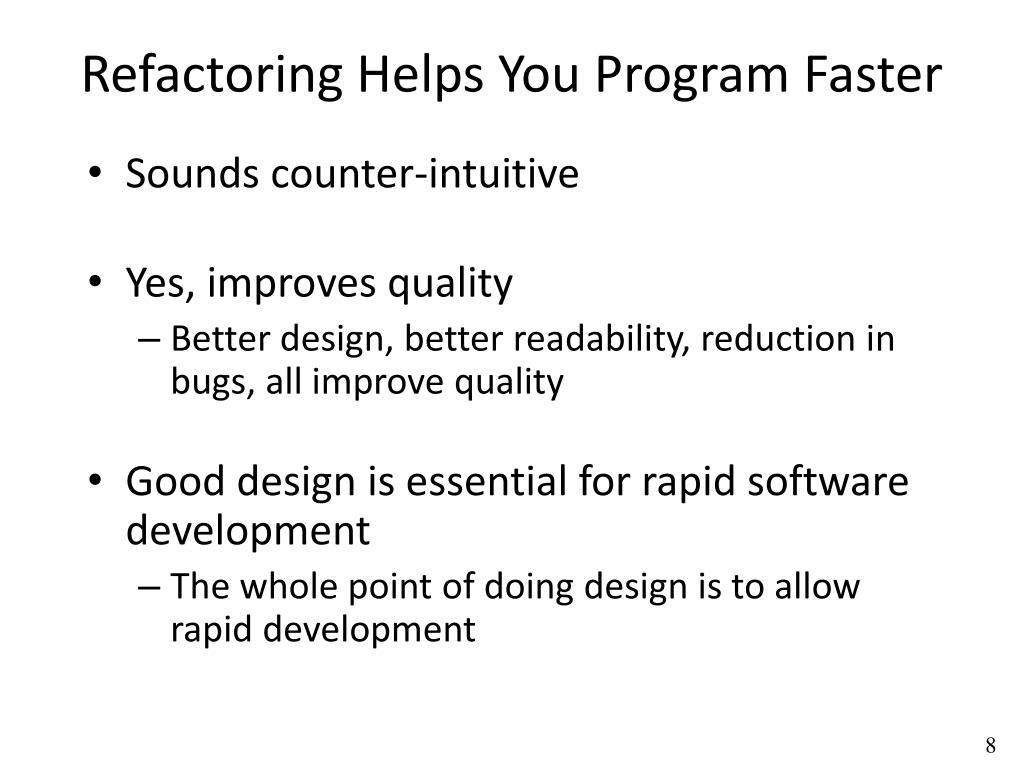 Refactoring Helps You Program Faster

• Sounds counter-intuitive

• Yes, improves quality
– Better design, better readability, reduction in bugs, all improve quality

• Good design is essential for rapid software development
– The whole point of doing design is to allow rapid development

8